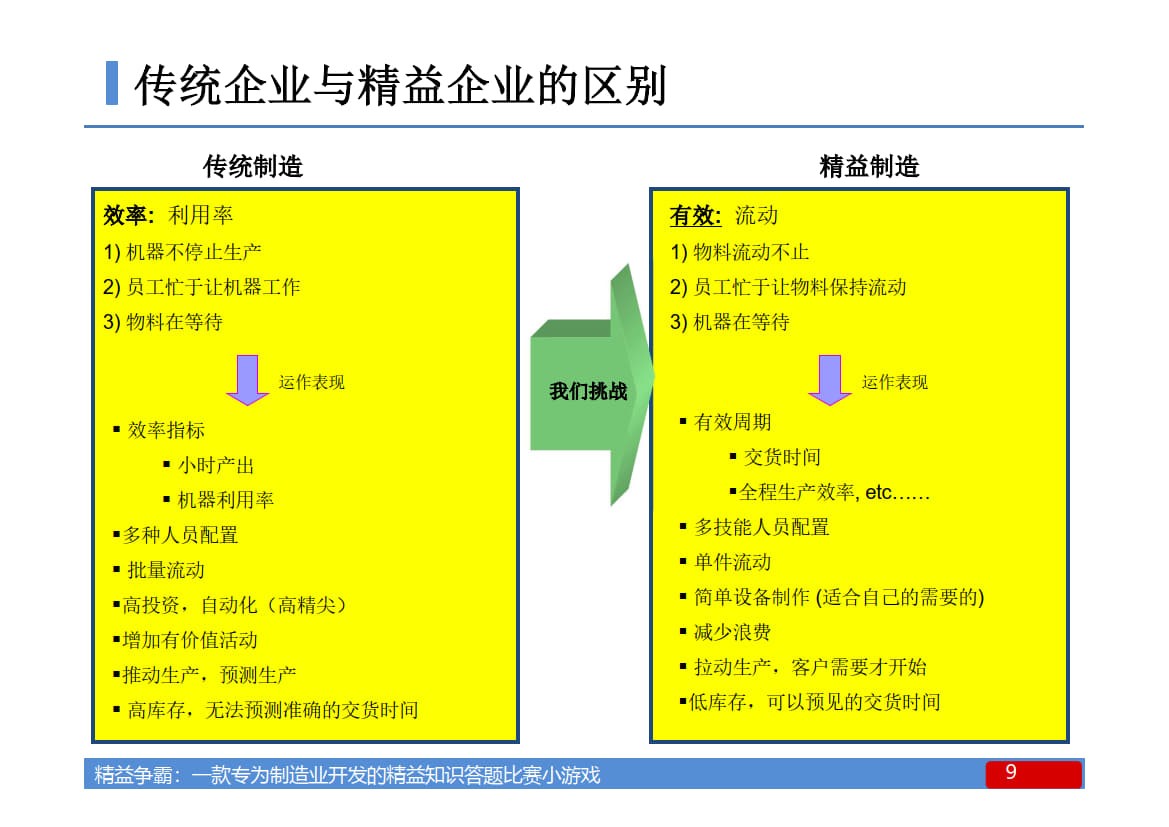 传统企业与精益企业的区别

传统制造

效率: 利用率
1) 机器不停止生产
2) 员工忙于让机器工作
3) 物料在等待

运作表现

▪ 效率指标
▪ 小时产出
▪ 机器利用率
▪多种人员配置
▪ 批量流动
▪高投资，自动化（高精尖）
▪增加有价值活动
▪推动生产，预测生产
▪ 高库存，无法预测准确的交货时间

我们挑战

精益制造

有效: 流动
1) 物料流动不止
2) 员工忙于让物料保持流动
3) 机器在等待

运作表现

▪ 有效周期
▪ 交货时间
▪全程生产效率, etc……
▪ 多技能人员配置
▪ 单件流动
▪ 简单设备制作 (适合自己的需要的)
▪ 减少浪费
▪ 拉动生产，客户需要才开始
▪低库存，可以预见的交货时间

精益争霸：一款专为制造业开发的精益知识答题比赛小游戏

9